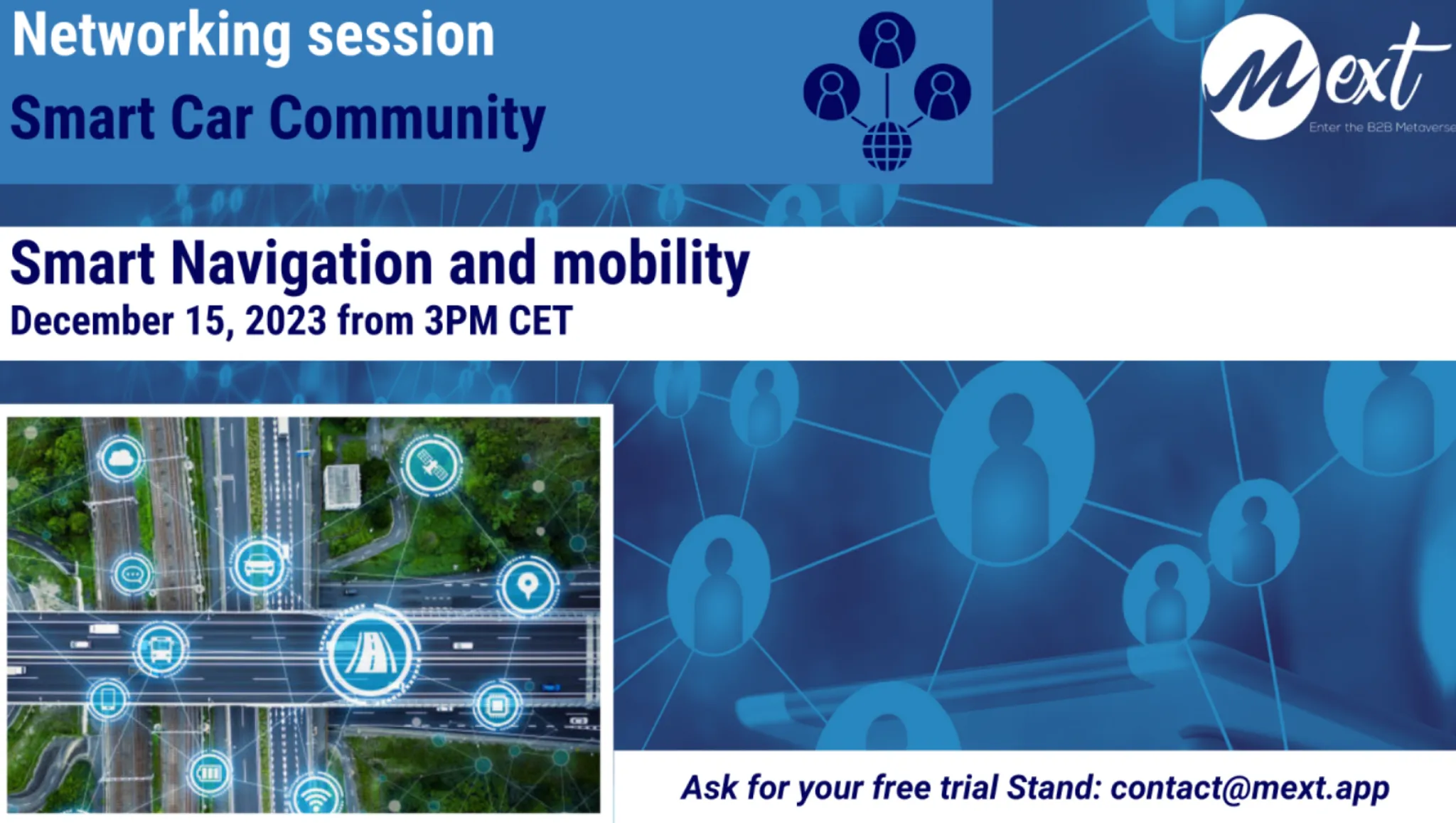 Networking session
Smart Car Community

Mext
Enter the B2B Metaverse

Smart Navigation and mobility
December 15, 2023 from 3PM CET

Ask for your free trial Stand: contact@mext.app